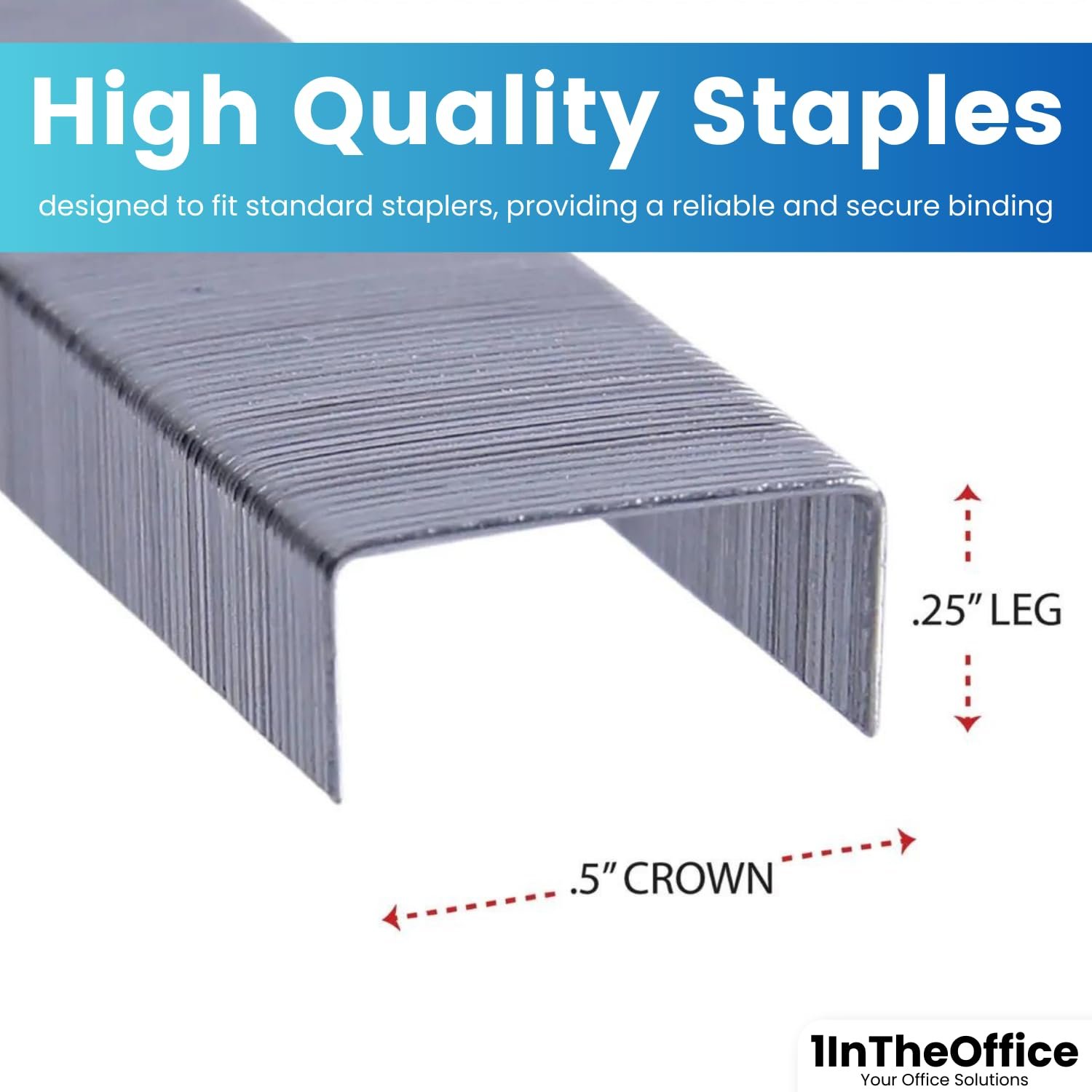 High Quality Staples

designed to fit standard staplers, providing a reliable and secure binding

.25" LEG

.5" CROWN

1InTheOffice
Your Office Solutions